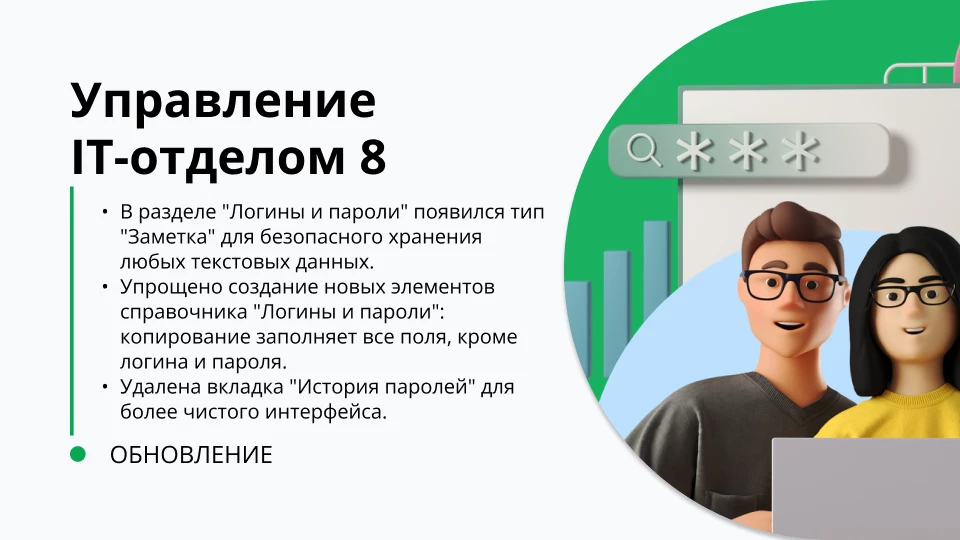 Управление IT-отделом 8

• В разделе "Логины и пароли" появился тип "Заметка" для безопасного хранения любых текстовых данных.
• Упрощено создание новых элементов справочника "Логины и пароли": копирование заполняет все поля, кроме логина и пароля.
• Удалена вкладка "История паролей" для более чистого интерфейса.

ОБНОВЛЕНИЕ

***